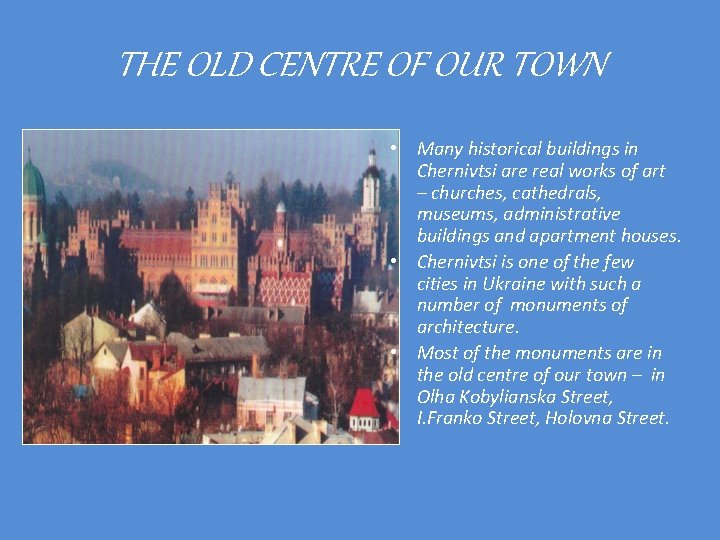 THE OLD CENTRE OF OUR TOWN

• Many historical buildings in Chernivtsi are real works of art – churches, cathedrals, museums, administrative buildings and apartment houses.

• Chernivtsi is one of the few cities in Ukraine with such a number of  monuments of architecture.

• Most of the monuments are in the old centre of our town –  in Olha Kobylianska Street, I.Franko Street, Holovna Street.